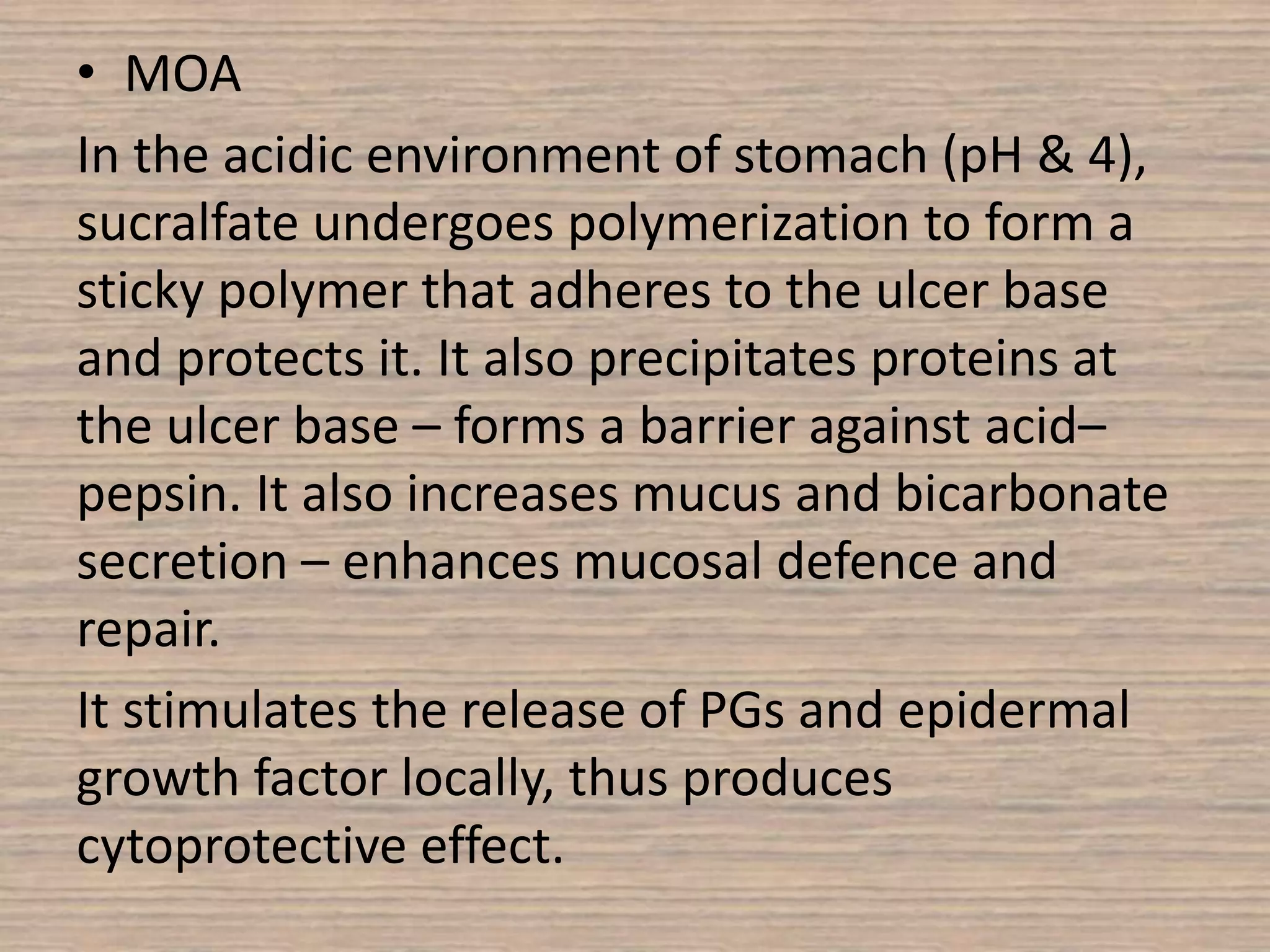 • MOA

In the acidic environment of stomach (pH & 4), sucralfate undergoes polymerization to form a sticky polymer that adheres to the ulcer base and protects it. It also precipitates proteins at the ulcer base – forms a barrier against acid–pepsin. It also increases mucus and bicarbonate secretion – enhances mucosal defence and repair.

It stimulates the release of PGs and epidermal growth factor locally, thus produces cytoprotective effect.